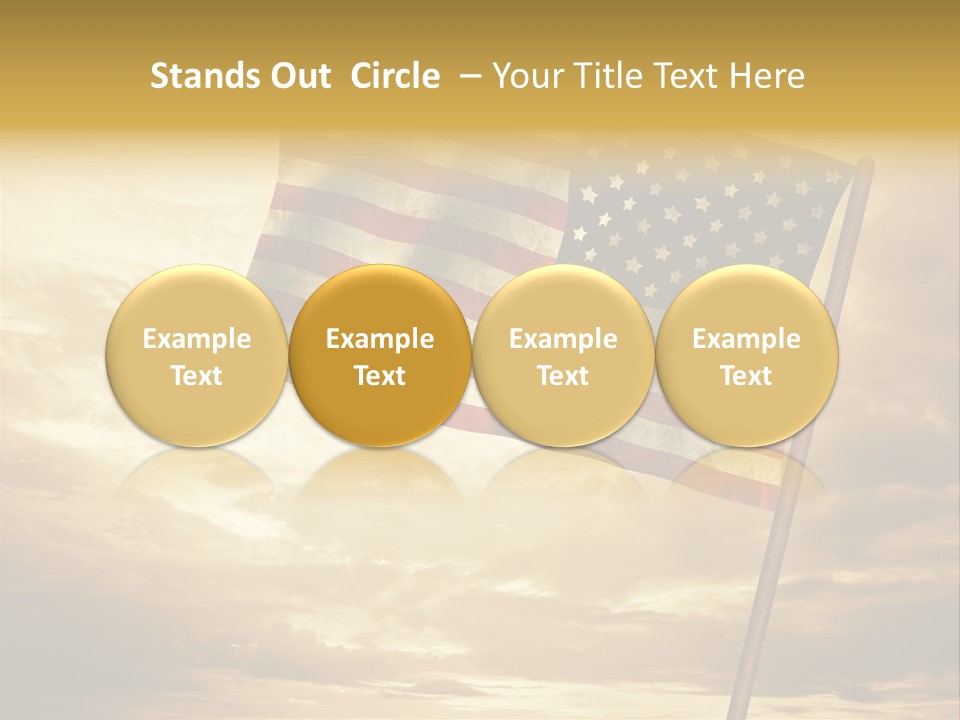 Stands Out Circle – Your Title Text Here

Example Text

Example Text

Example Text

Example Text